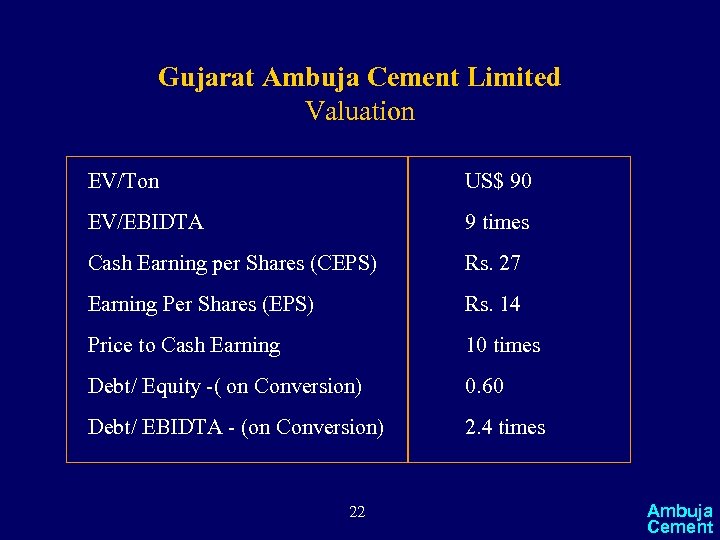 Gujarat Ambuja Cement Limited
Valuation

| | |
|---|---|
| EV/Ton | US$ 90 |
| EV/EBIDTA | 9 times |
| Cash Earning per Shares (CEPS) | Rs. 27 |
| Earning Per Shares (EPS) | Rs. 14 |
| Price to Cash Earning | 10 times |
| Debt/ Equity -( on Conversion) | 0.60 |
| Debt/ EBIDTA - (on Conversion) | 2.4 times |

22

Ambuja Cement